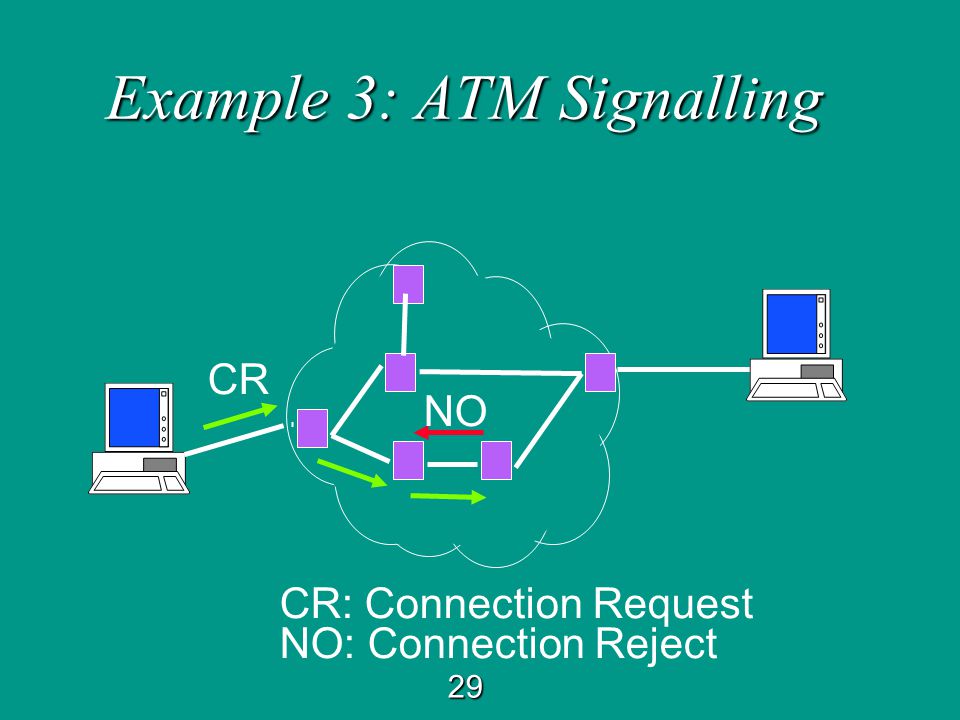 Example 3: ATM Signalling

CR

NO

CR: Connection Request
NO: Connection Reject

29